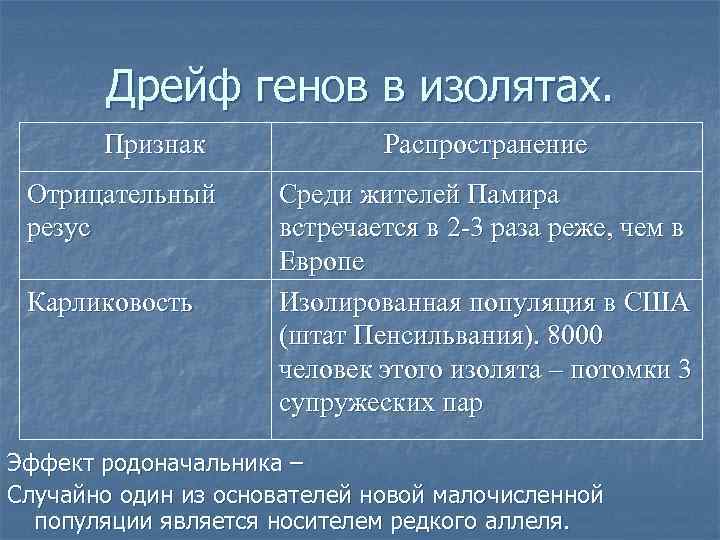 Дрейф генов в изолятах.

| Признак | Распространение |
|---|---|
| Отрицательный резус | Среди жителей Памира встречается в 2-3 раза реже, чем в Европе |
| Карликовость | Изолированная популяция в США (штат Пенсильвания). 8000 человек этого изолята – потомки 3 супружеских пар |

Эффект родоначальника –

Случайно один из основателей новой малочисленной популяции является носителем редкого аллеля.